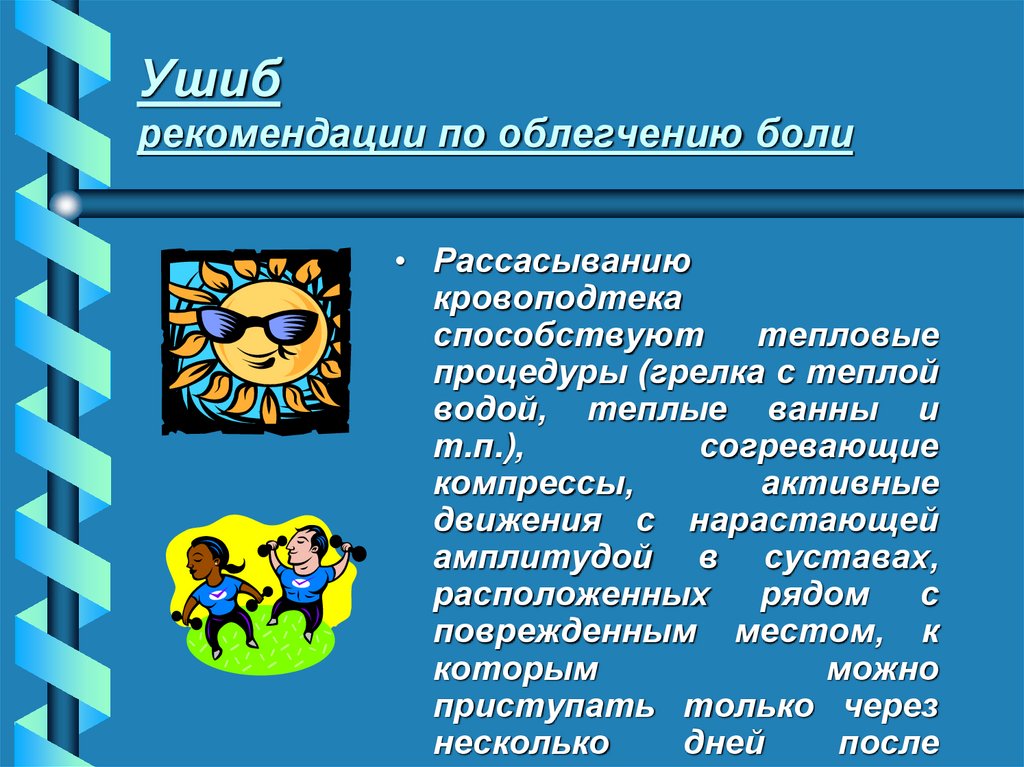 Ушиб
рекомендации по облегчению боли

• Рассасыванию кровоподтека способствуют тепловые процедуры (грелка с теплой водой, теплые ванны и т.п.), согревающие компрессы, активные движения с нарастающей амплитудой в суставах, расположенных рядом с поврежденным местом, к которым можно приступать только через несколько дней после